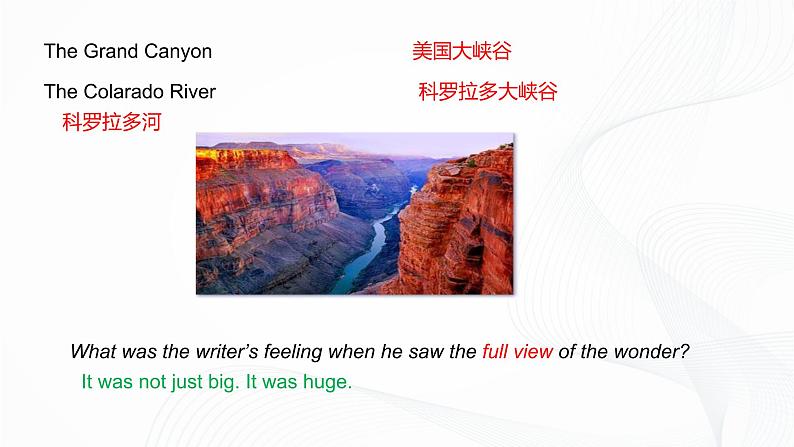 The Grand Canyon

美国大峡谷

The Colarado River

科罗拉多大峡谷

科罗拉多河

What was the writer's feeling when he saw the full view of the wonder?

It was not just big. It was huge.